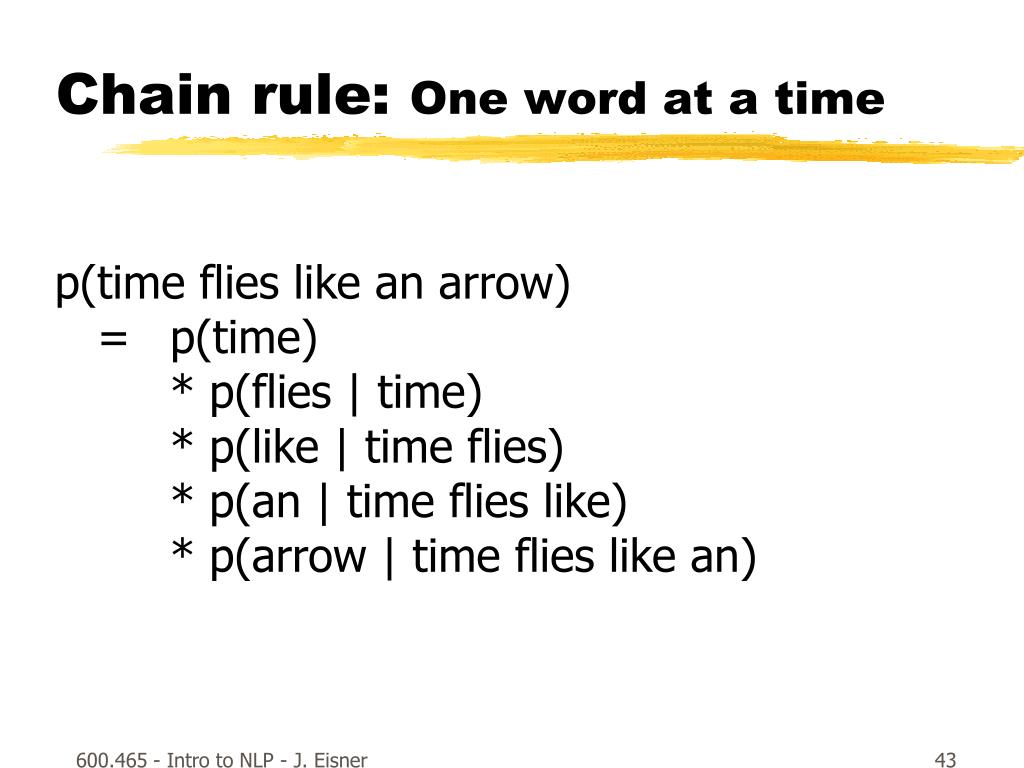 Chain rule: One word at a time

p(time flies like an arrow)
= p(time)
* p(flies | time)
* p(like | time flies)
* p(an | time flies like)
* p(arrow | time flies like an)

600.465 - Intro to NLP - J. Eisner

43